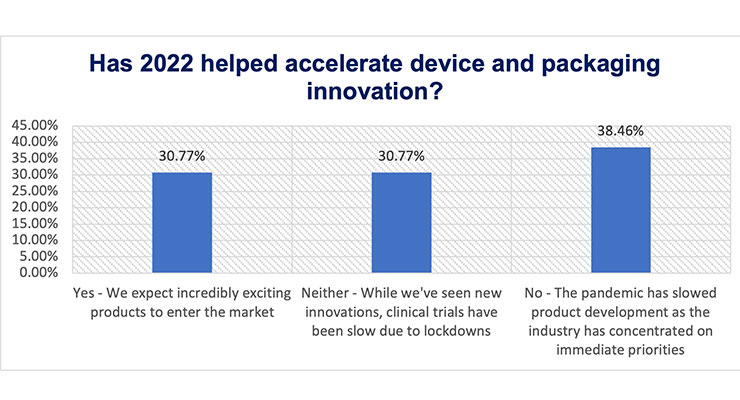 Has 2022 helped accelerate device and packaging innovation?

45.00%
40.00%
35.00%
30.00%
25.00%
20.00%
15.00%
10.00%
5.00%
0.00%

30.77%
30.77%
38.46%

Yes - We expect incredibly exciting products to enter the market

Neither - While we've seen new innovations, clinical trials have been slow due to lockdowns

No - The pandemic has slowed product development as the industry has concentrated on immediate priorities